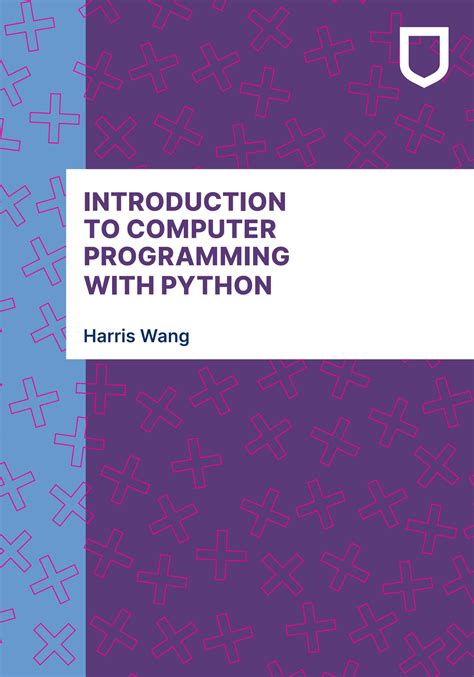 INTRODUCTION TO COMPUTER PROGRAMMING WITH PYTHON

Harris Wang